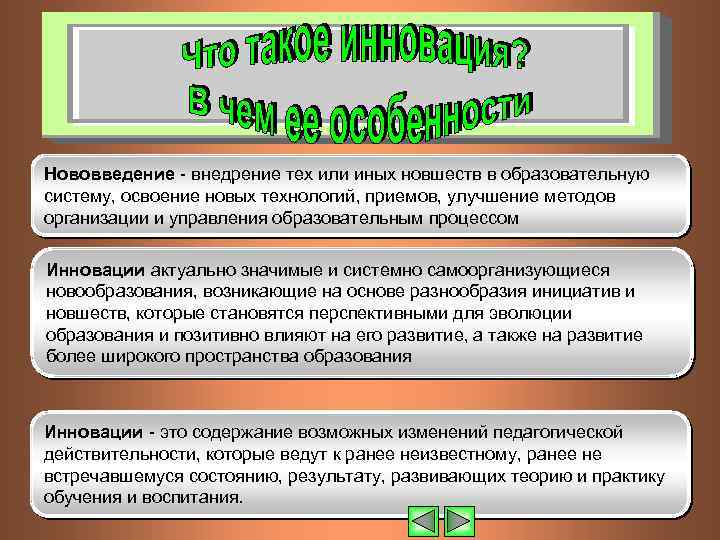 Что такое инновация?
В чем ее особенности

Нововведение - внедрение тех или иных новшеств в образовательную систему, освоение новых технологий, приемов, улучшение методов организации и управления образовательным процессом

Инновации актуально значимые и системно самоорганизующиеся новообразования, возникающие на основе разнообразия инициатив и новшеств, которые становятся перспективными для эволюции образования и позитивно влияют на его развитие, а также на развитие более широкого пространства образования

Инновации - это содержание возможных изменений педагогической действительности, которые ведут к ранее неизвестному, ранее не встречавшемуся состоянию, результату, развивающих теорию и практику обучения и воспитания.